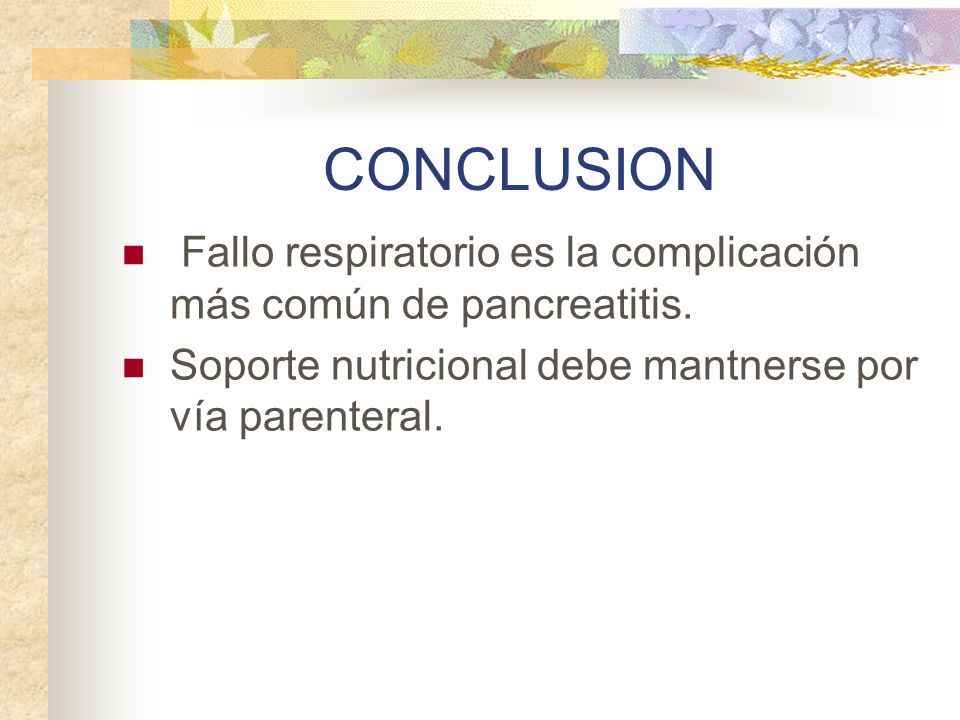 CONCLUSION

Fallo respiratorio es la complicación más común de pancreatitis.

Soporte nutricional debe mantnerse por vía parenteral.